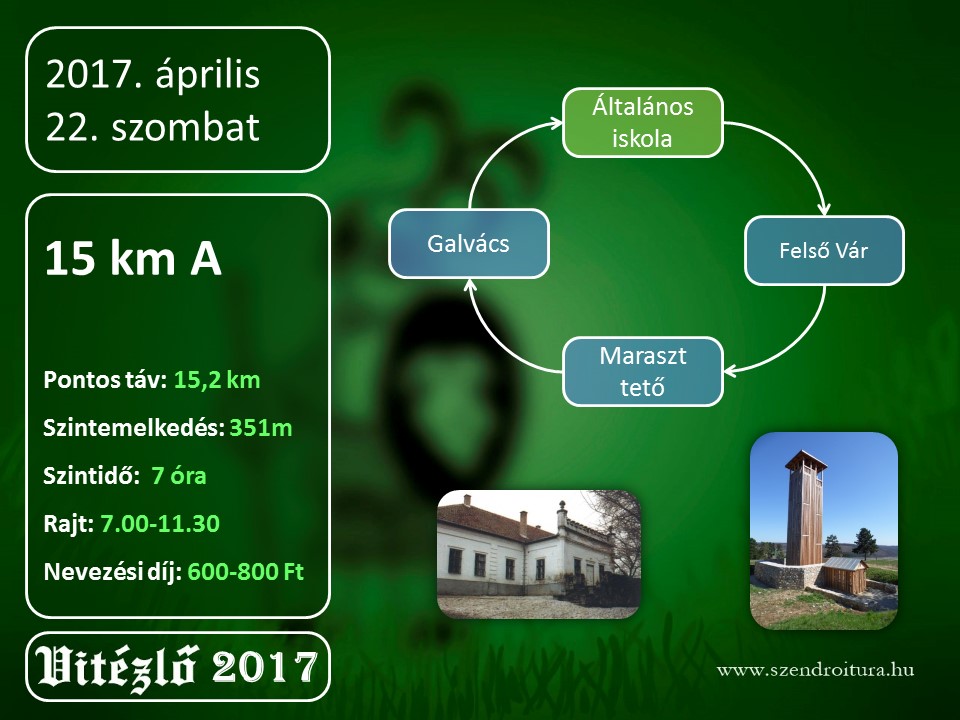 2017. április
22. szombat

15 km A

Pontos táv: 15,2 km

Szintemelkedés: 351m

Szintidő: 7 óra

Rajt: 7.00-11.30

Nevezési díj: 600-800 Ft

Vitézlő 2017

Általános iskola

Felső Vár

Maraszt tető

Galvács

www.szendroitura.hu